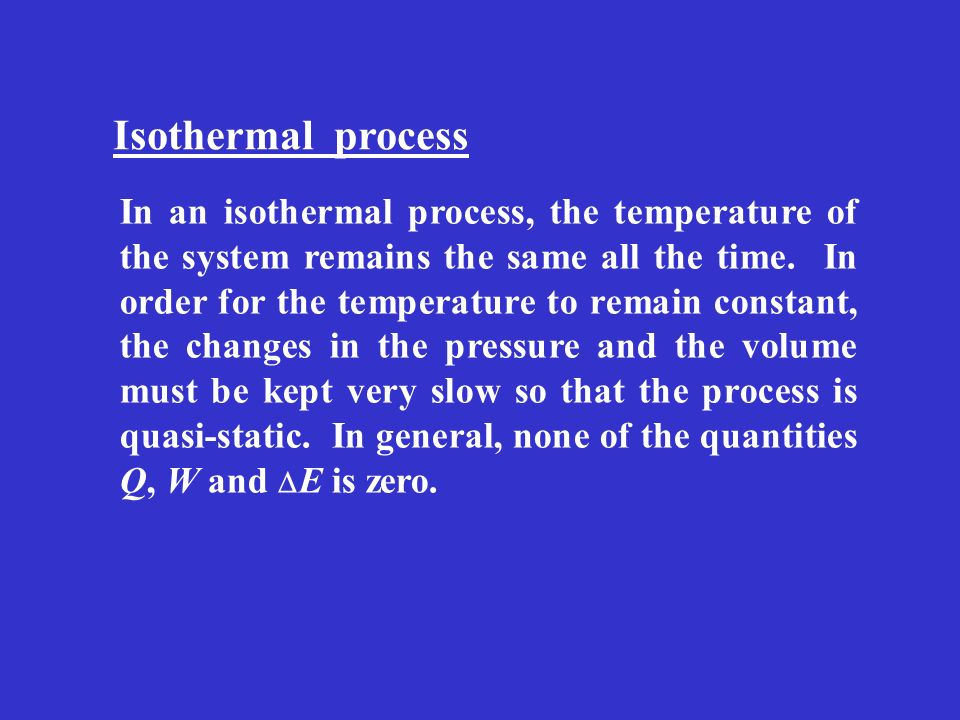 Isothermal process

In an isothermal process, the temperature of the system remains the same all the time. In order for the temperature to remain constant, the changes in the pressure and the volume must be kept very slow so that the process is quasi-static. In general, none of the quantities $Q$, $W$ and $\Delta E$ is zero.